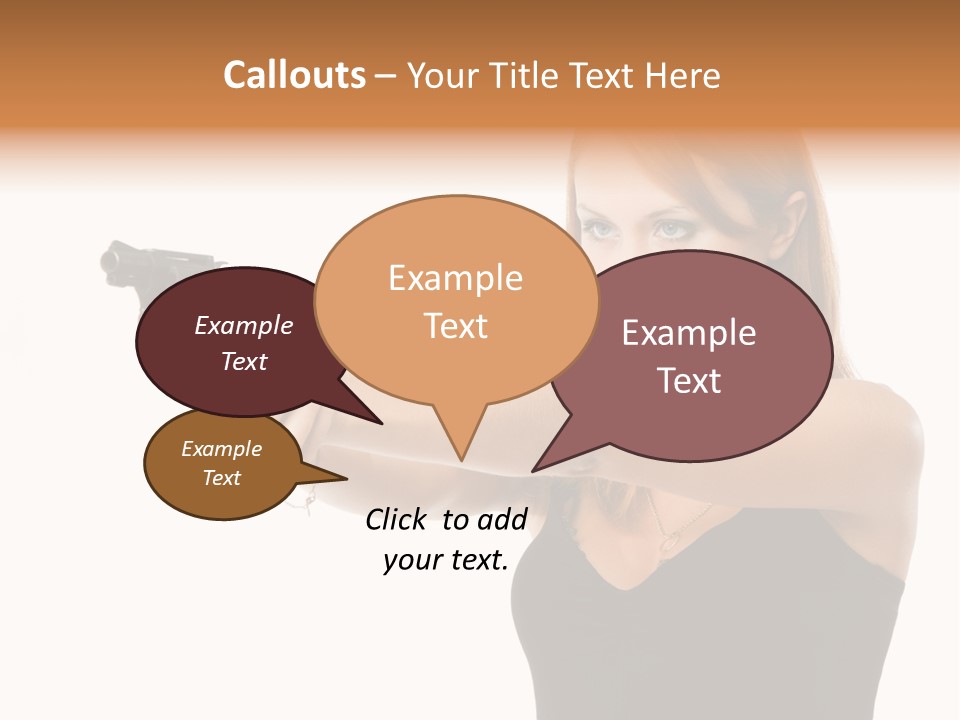 Callouts – Your Title Text Here

Example Text

Example Text

Example Text

Example Text

Click to add your text.